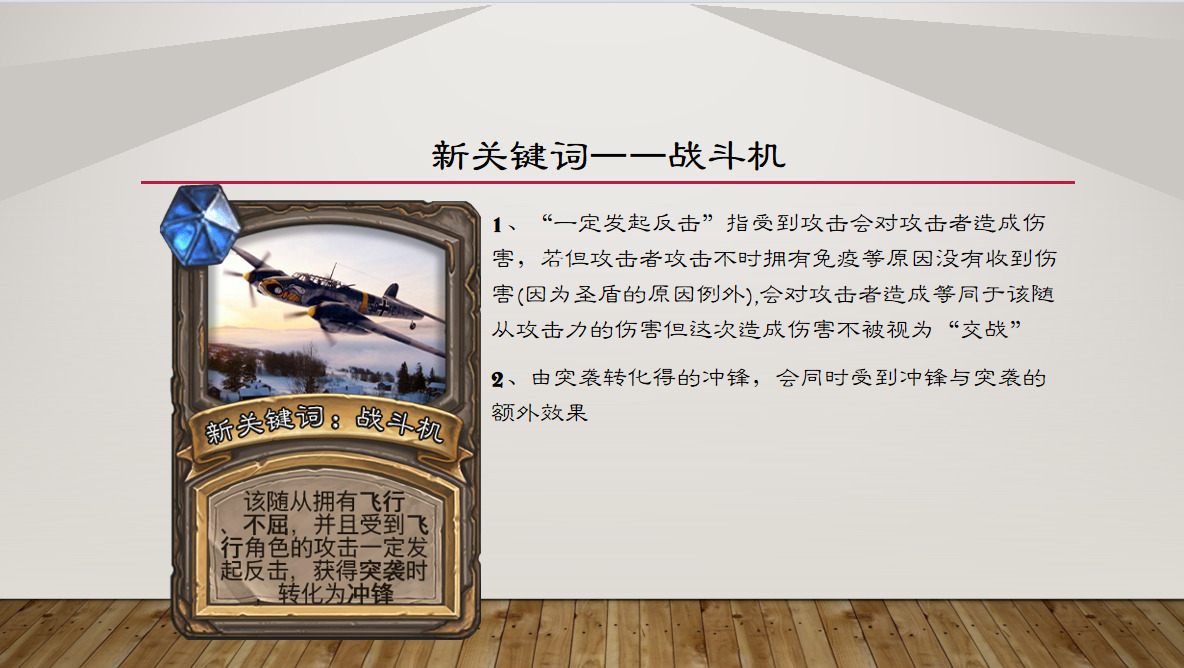 新关键词——战斗机

新关键词：战斗机

该随从拥有飞行、不屈，并且受到飞行角色的攻击一定发起反击，获得突袭时转化为冲锋

1、“一定发起反击”指受到攻击会对攻击者造成伤害，若但攻击者攻击不时拥有免疫等原因没有收到伤害(因为圣盾的原因例外),会对攻击者造成等同于该随从攻击力的伤害但这次造成伤害不被视为“交战”

2、由突袭转化得的冲锋，会同时受到冲锋与突袭的额外效果